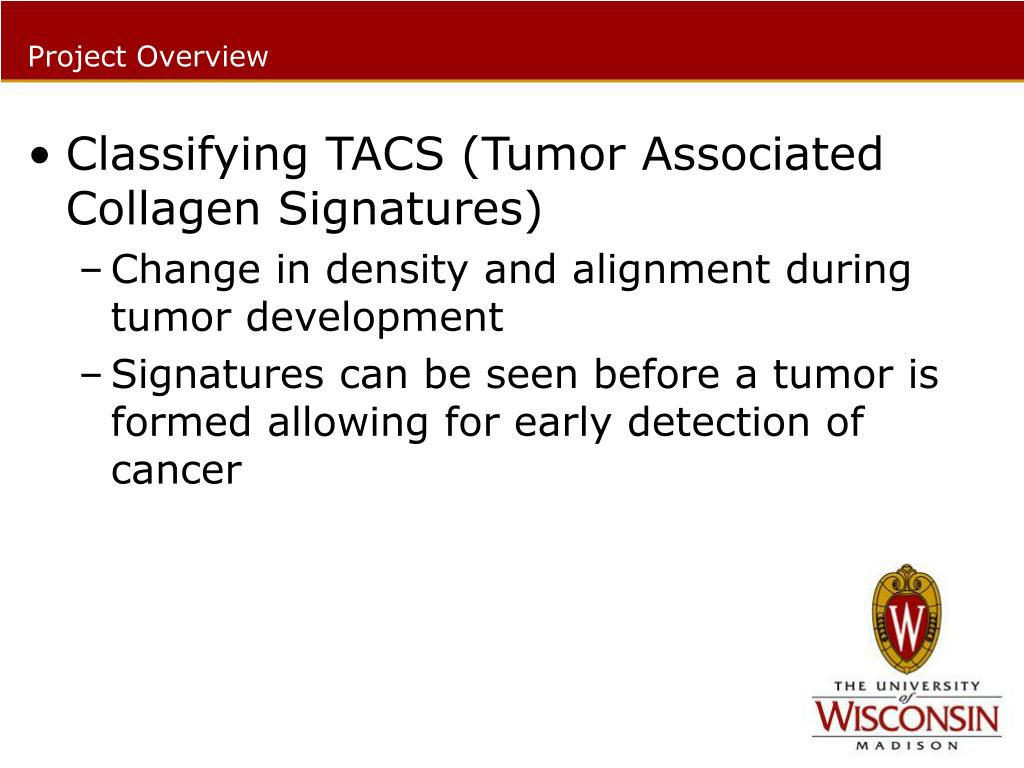 Project Overview

• Classifying TACS (Tumor Associated Collagen Signatures)
– Change in density and alignment during tumor development
– Signatures can be seen before a tumor is formed allowing for early detection of cancer

W

THE UNIVERSITY of WISCONSIN MADISON